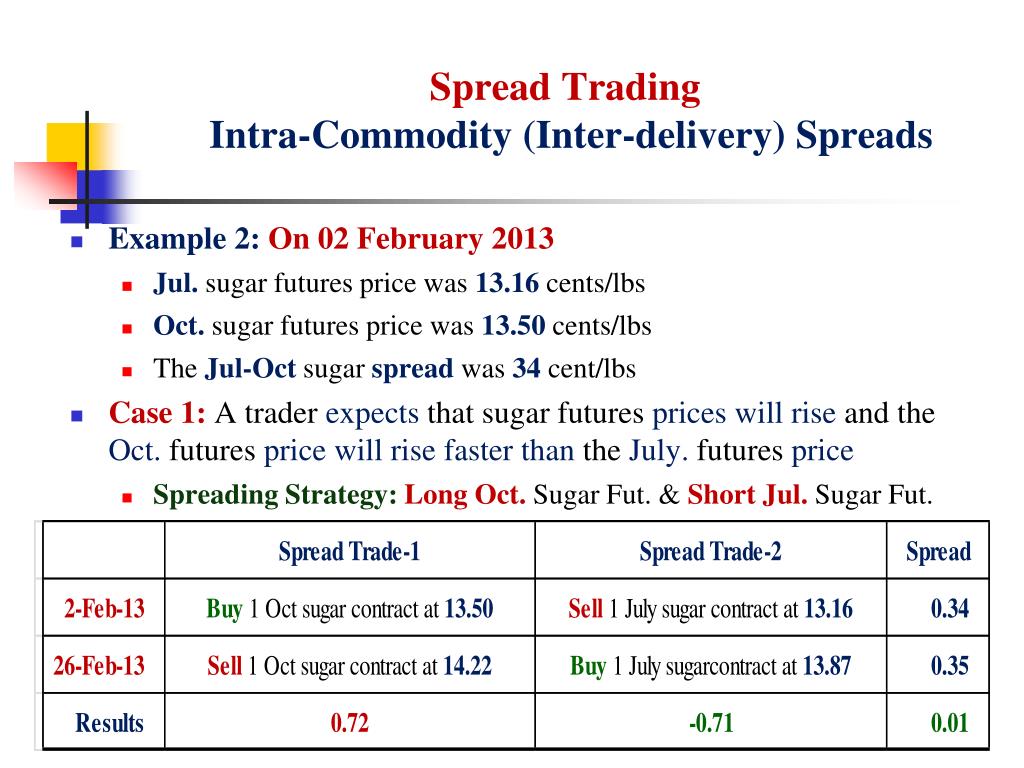 Spread Trading
Intra-Commodity (Inter-delivery) Spreads

Example 2: On 02 February 2013
Jul. sugar futures price was 13.16 cents/lbs
Oct. sugar futures price was 13.50 cents/lbs
The Jul-Oct sugar spread was 34 cent/lbs

Case 1: A trader expects that sugar futures prices will rise and the Oct. futures price will rise faster than the July. futures price
Spreading Strategy: Long Oct. Sugar Fut. & Short Jul. Sugar Fut.

| | Spread Trade-1 | Spread Trade-2 | Spread |
|---|---|---|---|
| 2-Feb-13 | Buy 1 Oct sugar contract at 13.50 | Sell 1 July sugar contract at 13.16 | 0.34 |
| 26-Feb-13 | Sell 1 Oct sugar contract at 14.22 | Buy 1 July sugarcontract at 13.87 | 0.35 |
| Results | 0.72 | -0.71 | 0.01 |